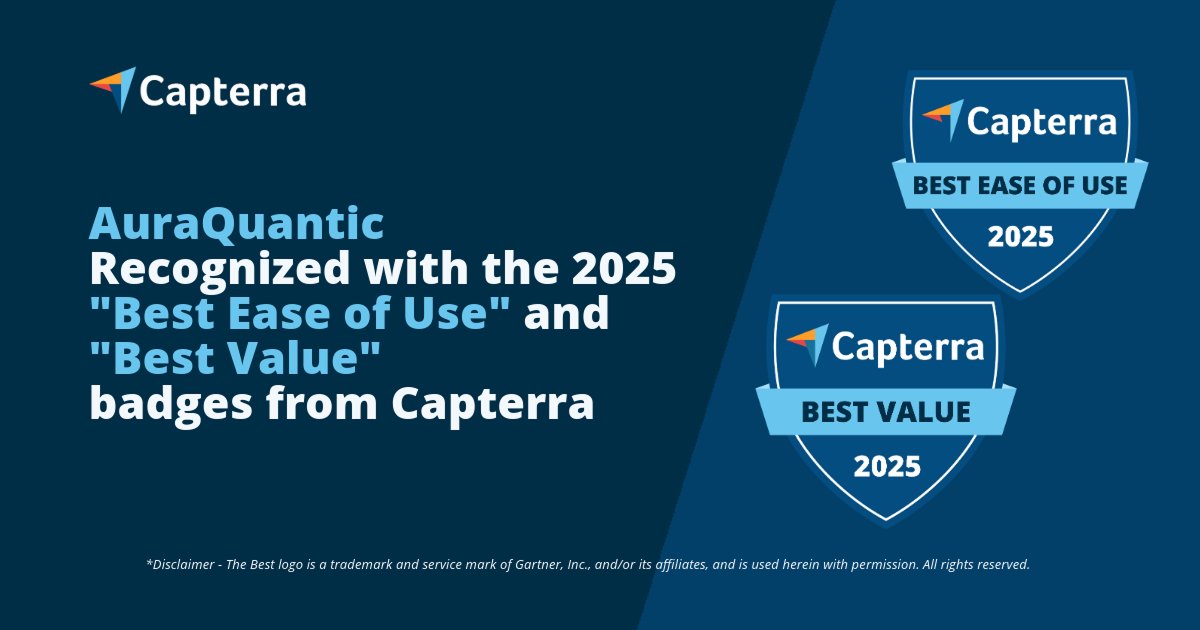 Capterra

AuraQuantic
Recognized with the 2025
"Best Ease of Use" and
"Best Value"
badges from Capterra

Capterra
BEST EASE OF USE
2025

Capterra
BEST VALUE
2025

*Disclaimer - The Best logo is a trademark and service mark of Gartner, Inc., and/or its affiliates, and is used herein with permission. All rights reserved.